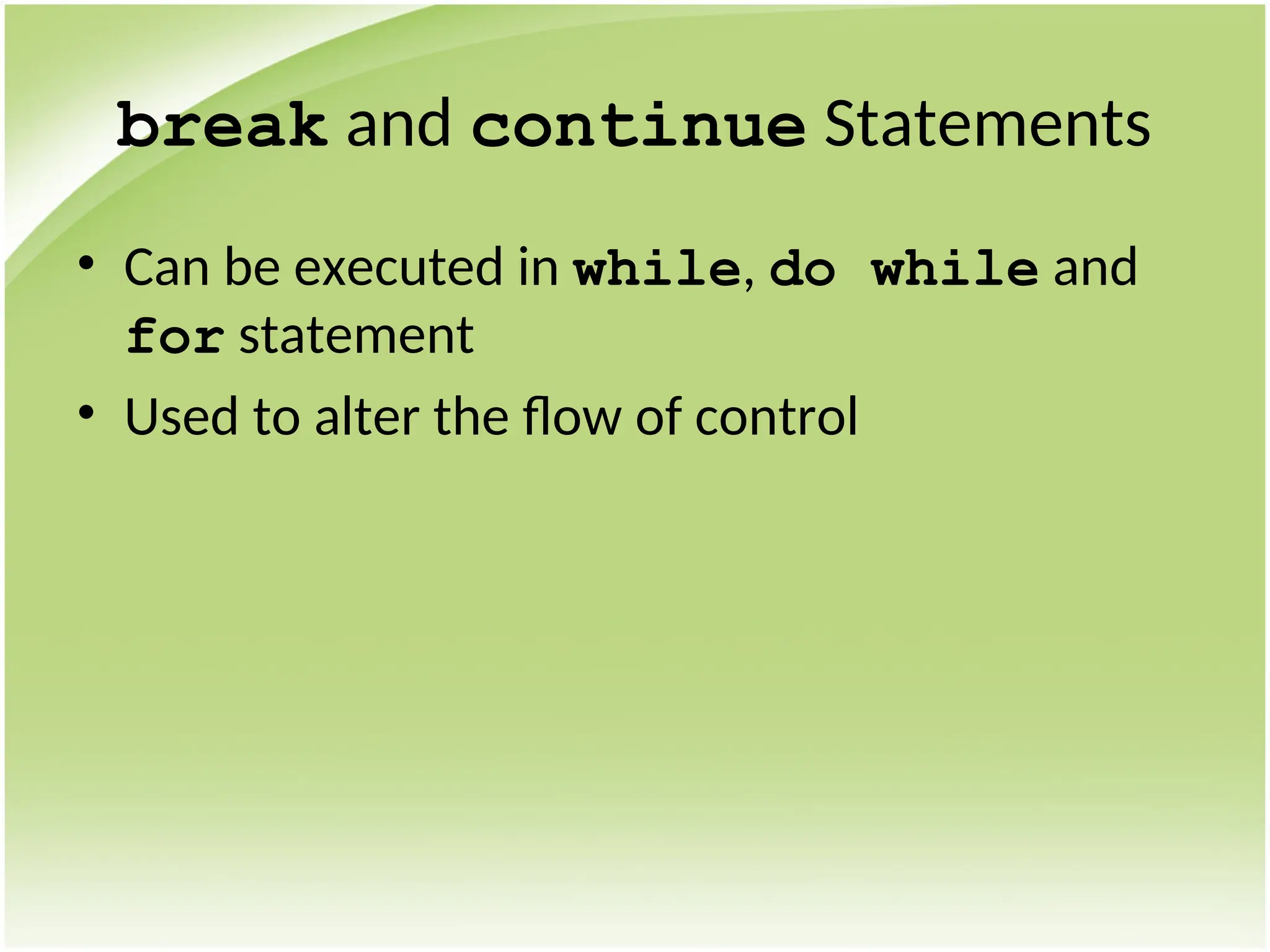 break and continue Statements

• Can be executed in while, do while and for statement
• Used to alter the flow of control